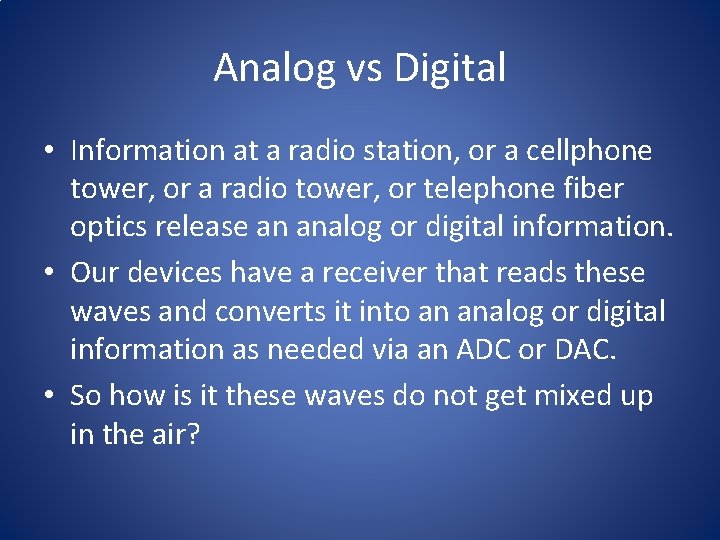 Analog vs Digital

• Information at a radio station, or a cellphone tower, or a radio tower, or telephone fiber optics release an analog or digital information.
• Our devices have a receiver that reads these waves and converts it into an analog or digital information as needed via an ADC or DAC.
• So how is it these waves do not get mixed up in the air?